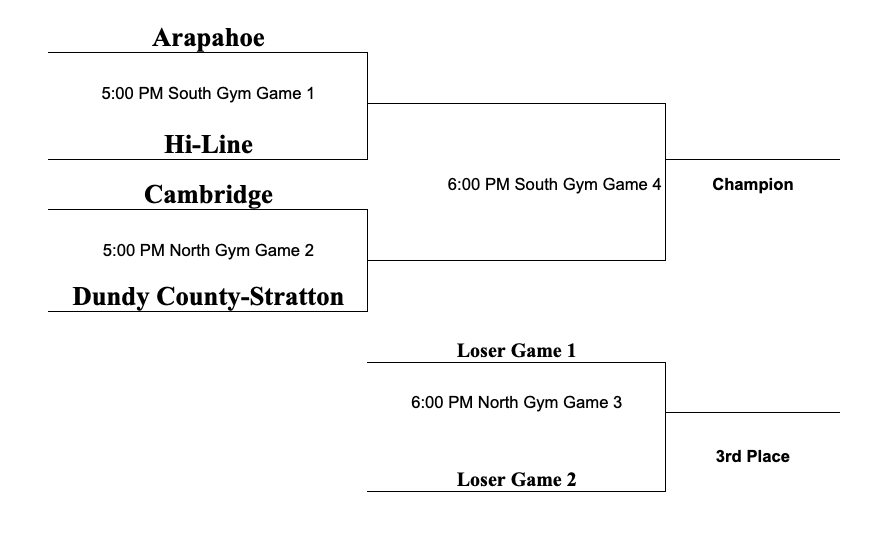 Arapahoe

5:00 PM South Gym Game 1

Hi-Line

Cambridge

5:00 PM North Gym Game 2

Dundy County-Stratton

6:00 PM South Gym Game 4

Champion

Loser Game 1

6:00 PM North Gym Game 3

Loser Game 2

3rd Place